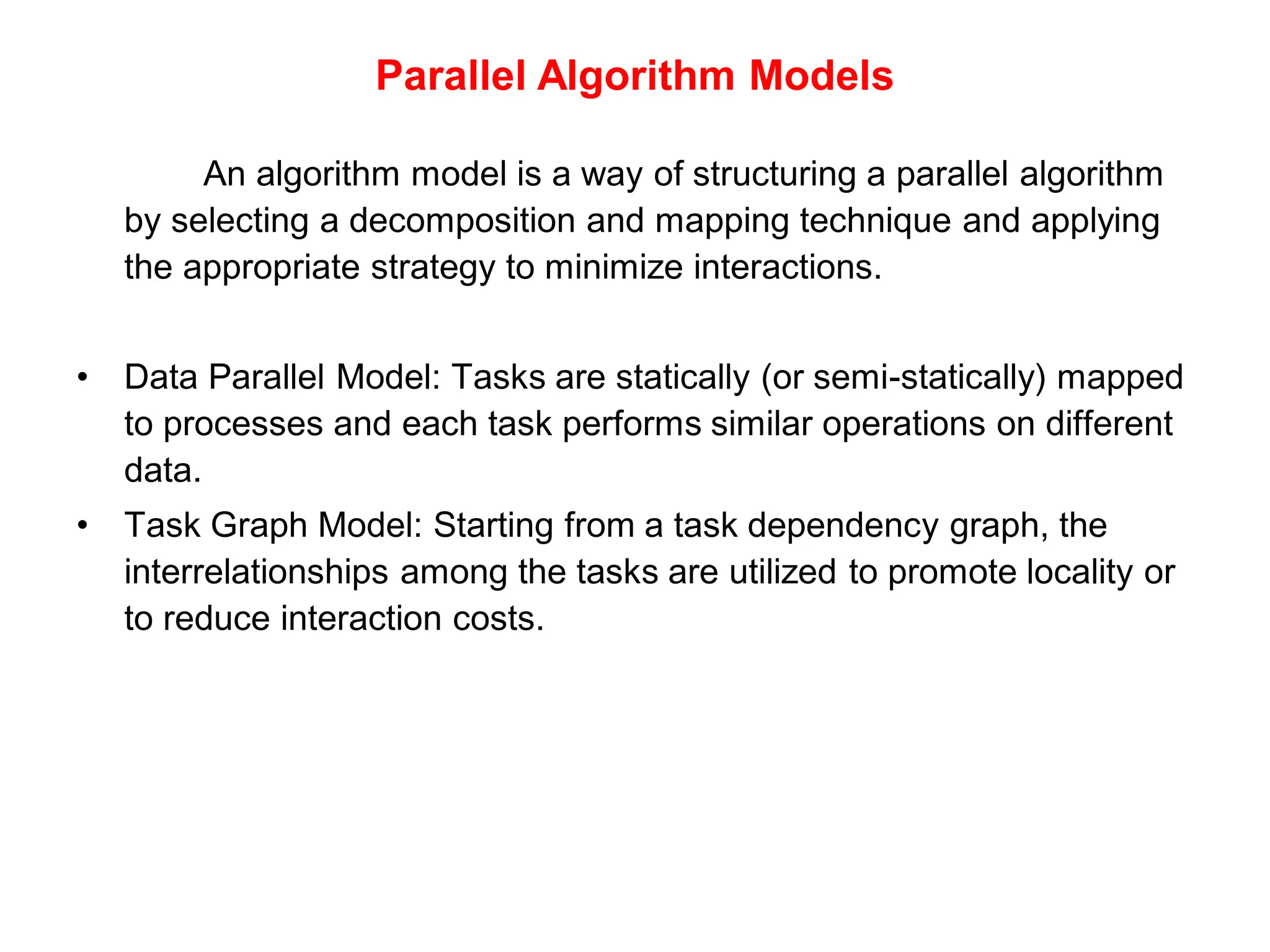 Parallel Algorithm Models

An algorithm model is a way of structuring a parallel algorithm by selecting a decomposition and mapping technique and applying the appropriate strategy to minimize interactions.

• Data Parallel Model: Tasks are statically (or semi-statically) mapped to processes and each task performs similar operations on different data.
• Task Graph Model: Starting from a task dependency graph, the interrelationships among the tasks are utilized to promote locality or to reduce interaction costs.